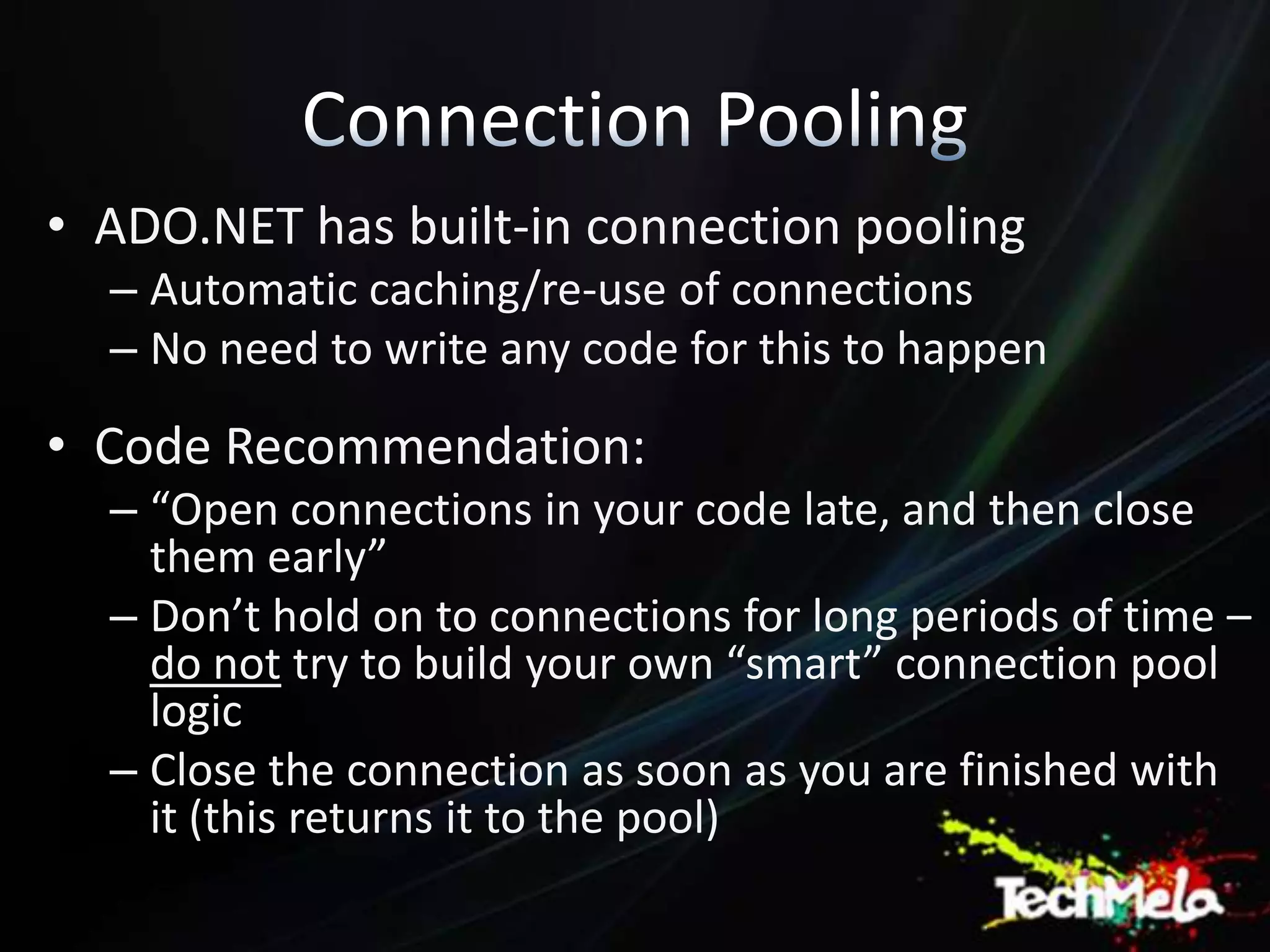 Connection Pooling

• ADO.NET has built-in connection pooling
– Automatic caching/re-use of connections
– No need to write any code for this to happen

• Code Recommendation:
– “Open connections in your code late, and then close them early”
– Don’t hold on to connections for long periods of time – do not try to build your own “smart” connection pool logic
– Close the connection as soon as you are finished with it (this returns it to the pool)

TechMela